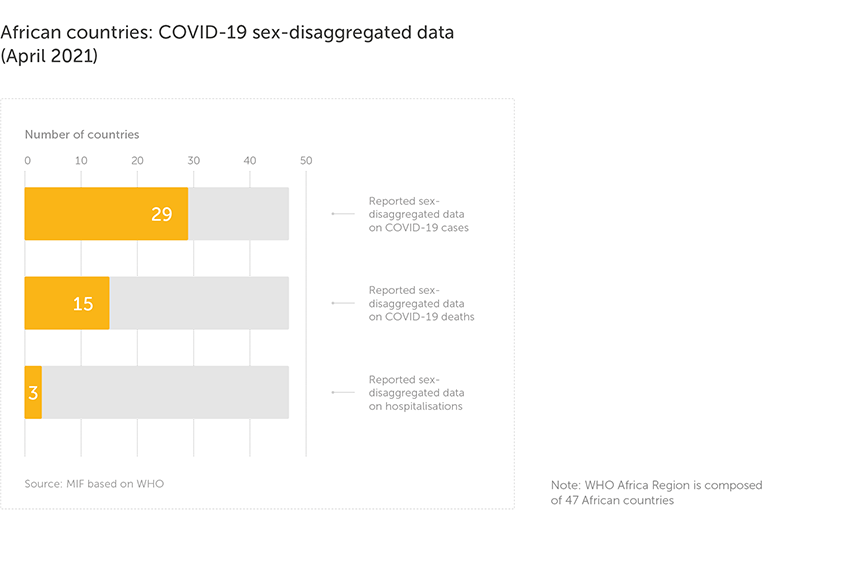 African countries: COVID-19 sex-disaggregated data (April 2021)

Number of countries

0 10 20 30 40 50

29

Reported sex-disaggregated data on COVID-19 cases

15

Reported sex-disaggregated data on COVID-19 deaths

3

Reported sex-disaggregated data on hospitalisations

Source: MIF based on WHO

Note: WHO Africa Region is composed of 47 African countries